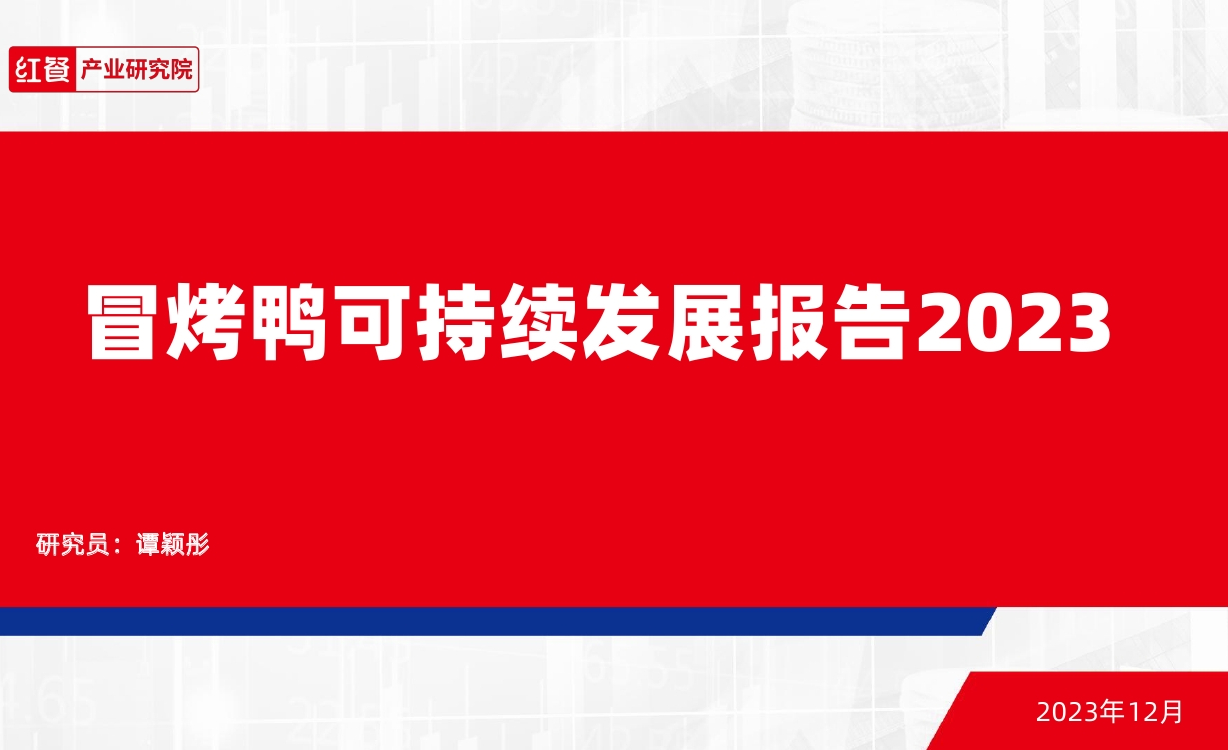 红餐 产业研究院

冒烤鸭可持续发展报告2023

研究员：谭颖彤

2023年12月